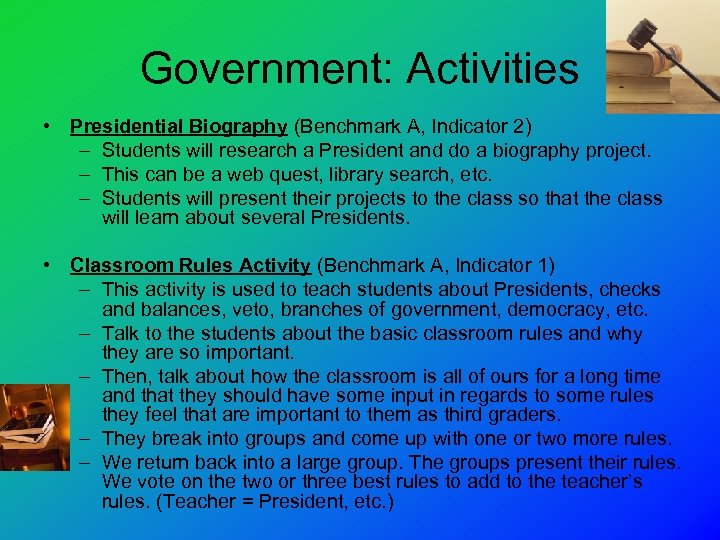 Government: Activities

• Presidential Biography (Benchmark A, Indicator 2)
– Students will research a President and do a biography project.
– This can be a web quest, library search, etc.
– Students will present their projects to the class so that the class will learn about several Presidents.

• Classroom Rules Activity (Benchmark A, Indicator 1)
– This activity is used to teach students about Presidents, checks and balances, veto, branches of government, democracy, etc.
– Talk to the students about the basic classroom rules and why they are so important.
– Then, talk about how the classroom is all of ours for a long time and that they should have some input in regards to some rules they feel that are important to them as third graders.
– They break into groups and come up with one or two more rules.
– We return back into a large group. The groups present their rules. We vote on the two or three best rules to add to the teacher's rules. (Teacher = President, etc.)